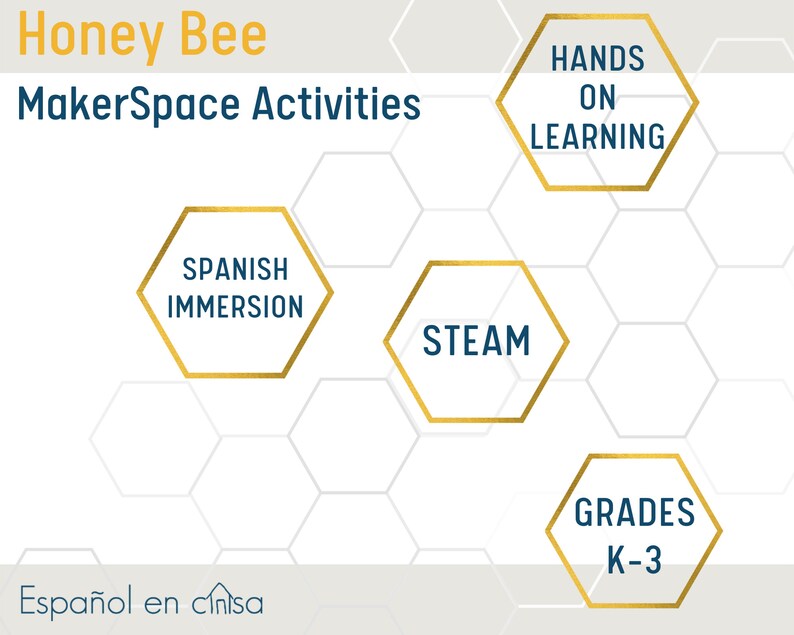 Honey Bee

MakerSpace Activities

HANDS ON LEARNING

SPANISH IMMERSION

STEAM

GRADES K-3

Español en casa